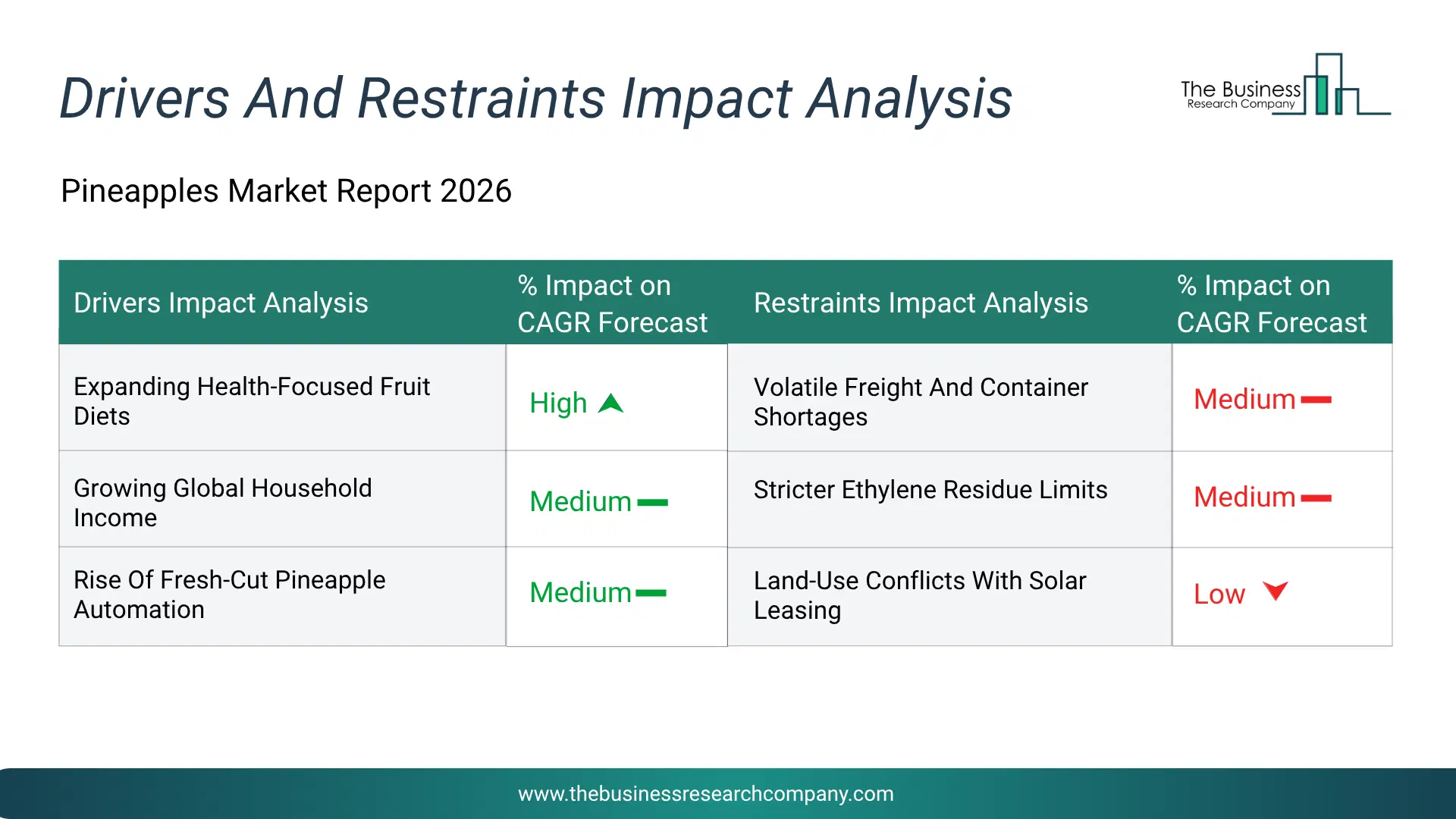 Drivers And Restraints Impact Analysis

The Business Research Company

Pineapples Market Report 2026

| Drivers Impact Analysis | % Impact on CAGR Forecast | Restraints Impact Analysis | % Impact on CAGR Forecast |
|---|---|---|---|
| Expanding Health-Focused Fruit Diets | High | Volatile Freight And Container Shortages | Medium |
| Growing Global Household Income | Medium | Stricter Ethylene Residue Limits | Medium |
| Rise Of Fresh-Cut Pineapple Automation | Medium | Land-Use Conflicts With Solar Leasing | Low |

www.thebusinessresearchcompany.com